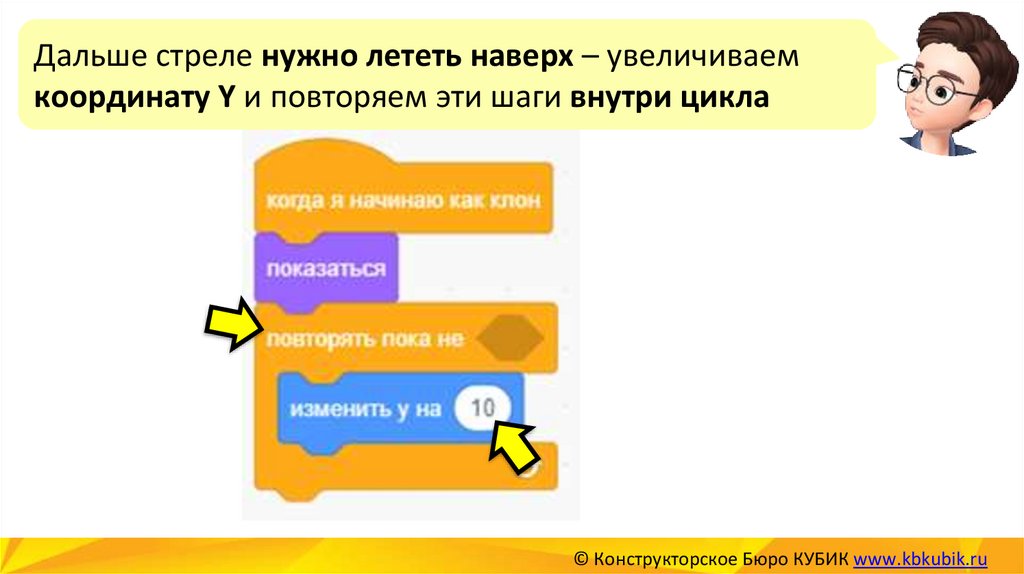 Дальше стреле нужно лететь наверх – увеличиваем координату Y и повторяем эти шаги внутри цикла

когда я начинаю как клон

показаться

повторять пока не

изменить y на 10

© Конструкторское Бюро КУБИК www.kbkubik.ru